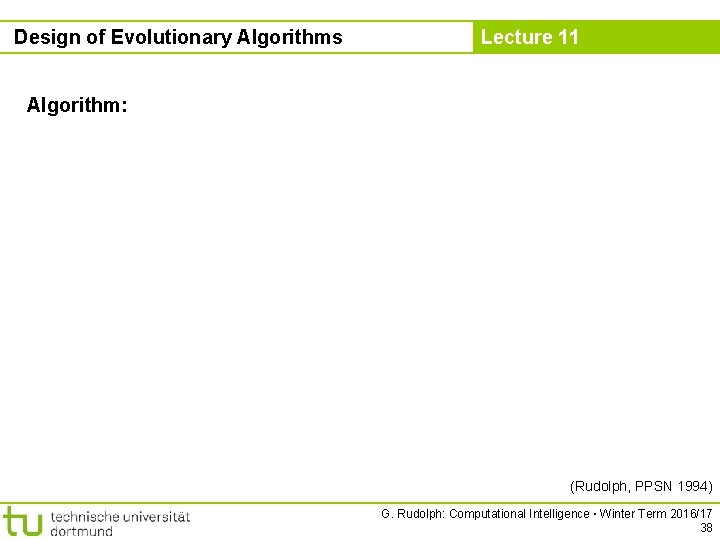 Design of Evolutionary Algorithms

Lecture 11

Algorithm:

(Rudolph, PPSN 1994)

tu technische universität dortmund

G. Rudolph: Computational Intelligence ▪ Winter Term 2016/17
38